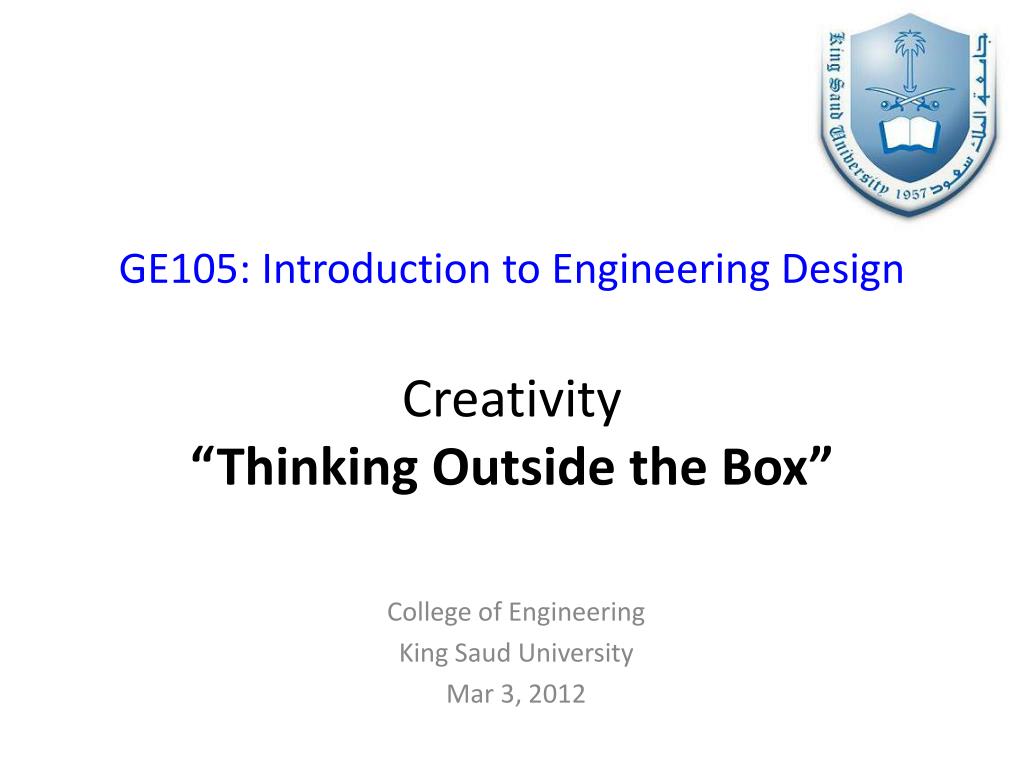 King Saud University 1957 جامعة الملك سعود

GE105: Introduction to Engineering Design

Creativity
“Thinking Outside the Box”

College of Engineering
King Saud University
Mar 3, 2012